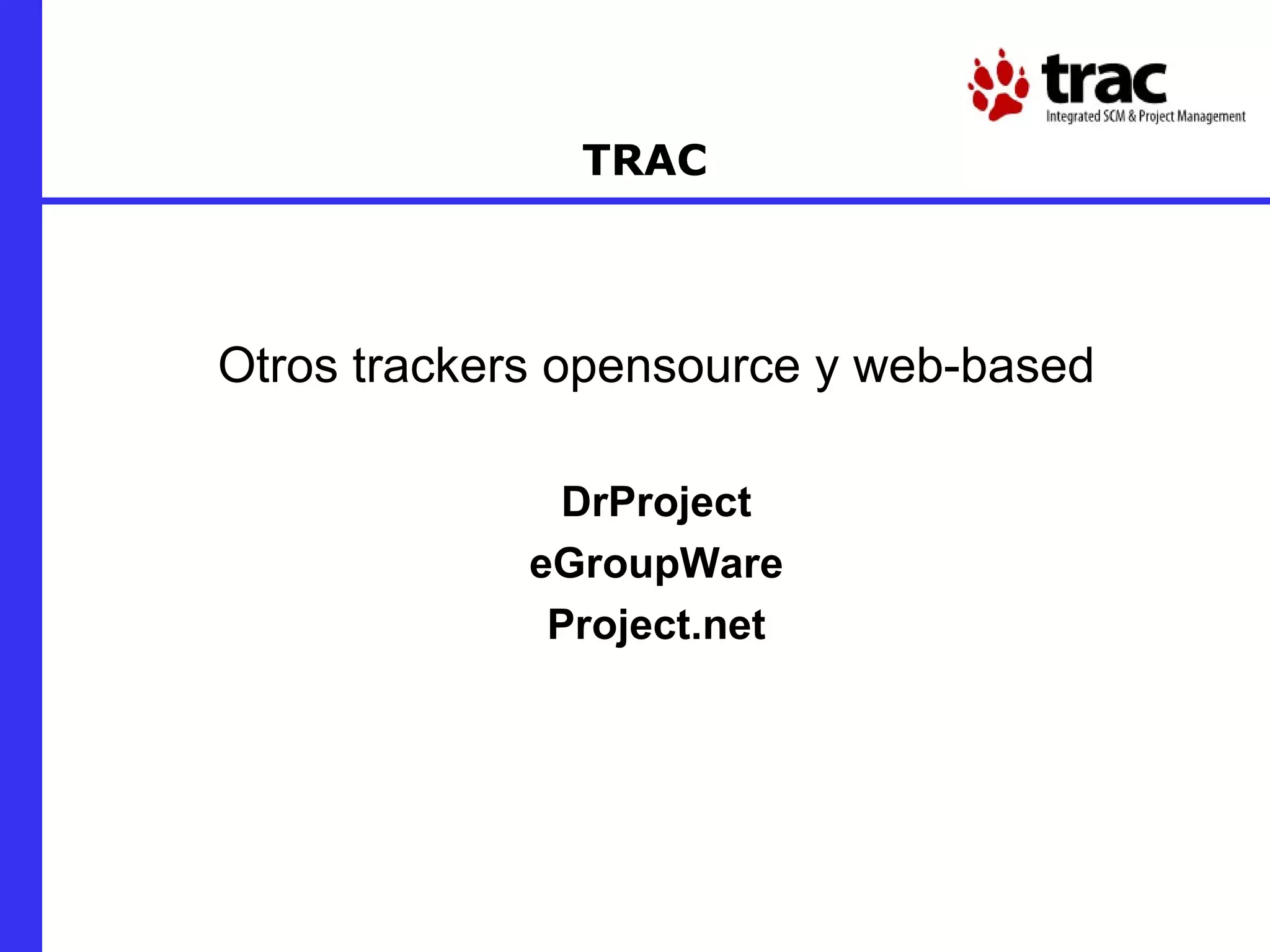 trac
Integrated SCM & Project Management

TRAC

Otros trackers opensource y web-based

DrProject
eGroupWare
Project.net